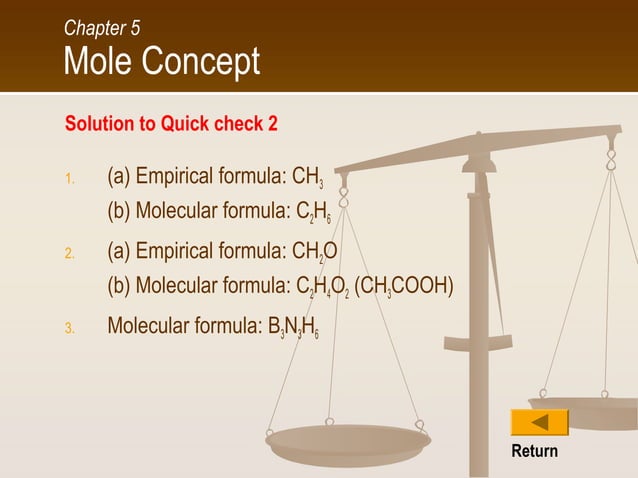 Chapter 5
Mole Concept

Solution to Quick check 2

1. (a) Empirical formula: $CH_3$
(b) Molecular formula: $C_2H_6$

2. (a) Empirical formula: $CH_2O$
(b) Molecular formula: $C_2H_4O_2$ ($CH_3COOH$)

3. Molecular formula: $B_3N_3H_6$

Return